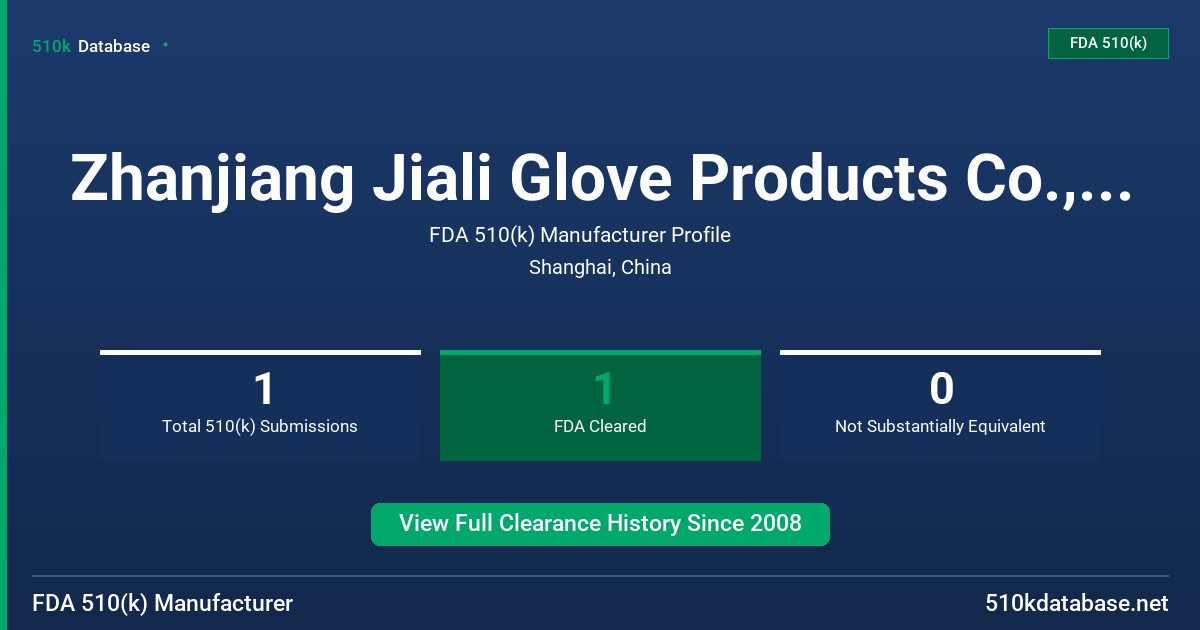 510k Database

FDA 510(k)

Zhanjiang Jiali Glove Products Co.,...

FDA 510(k) Manufacturer Profile

Shanghai, China

1
Total 510(k) Submissions

1
FDA Cleared

0
Not Substantially Equivalent

View Full Clearance History Since 2008

FDA 510(k) Manufacturer

510kdatabase.net